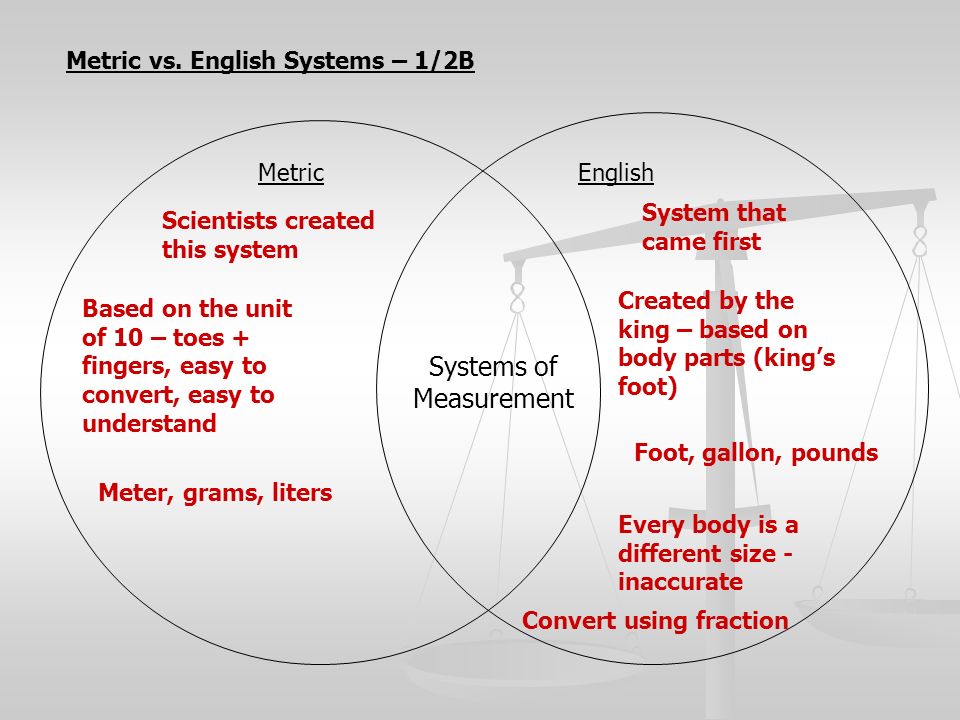 Metric vs. English Systems – 1/2B

Metric

Scientists created this system

Based on the unit of 10 – toes + fingers, easy to convert, easy to understand

Meter, grams, liters

Systems of Measurement

English

System that came first

Created by the king – based on body parts (king's foot)

Foot, gallon, pounds

Every body is a different size - inaccurate

Convert using fraction